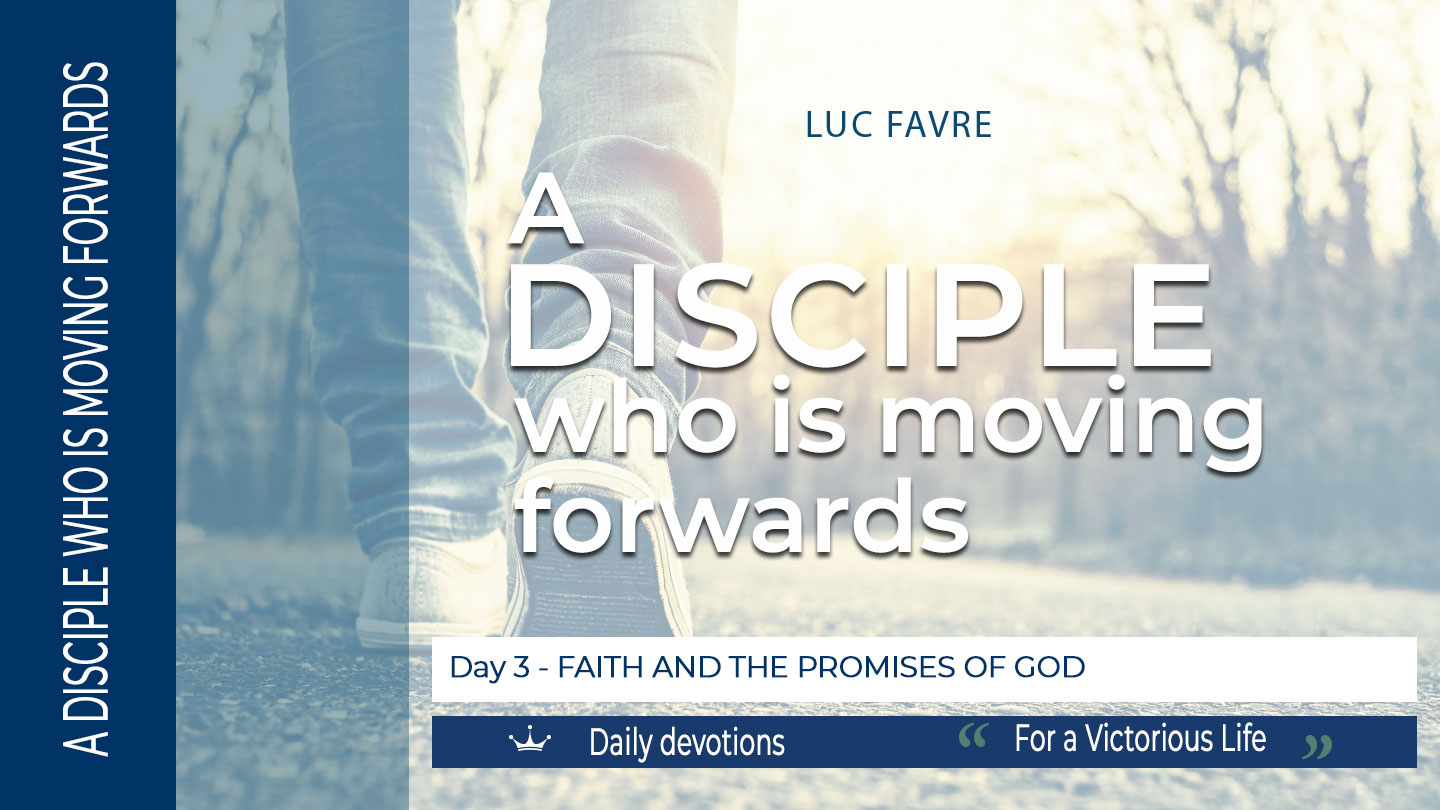 A DISCIPLE WHO IS MOVING FORWARDS

LUC FAVRE

A DISCIPLE who is moving forwards

Day 3 - FAITH AND THE PROMISES OF GOD

Daily devotions

“ For a Victorious Life ”